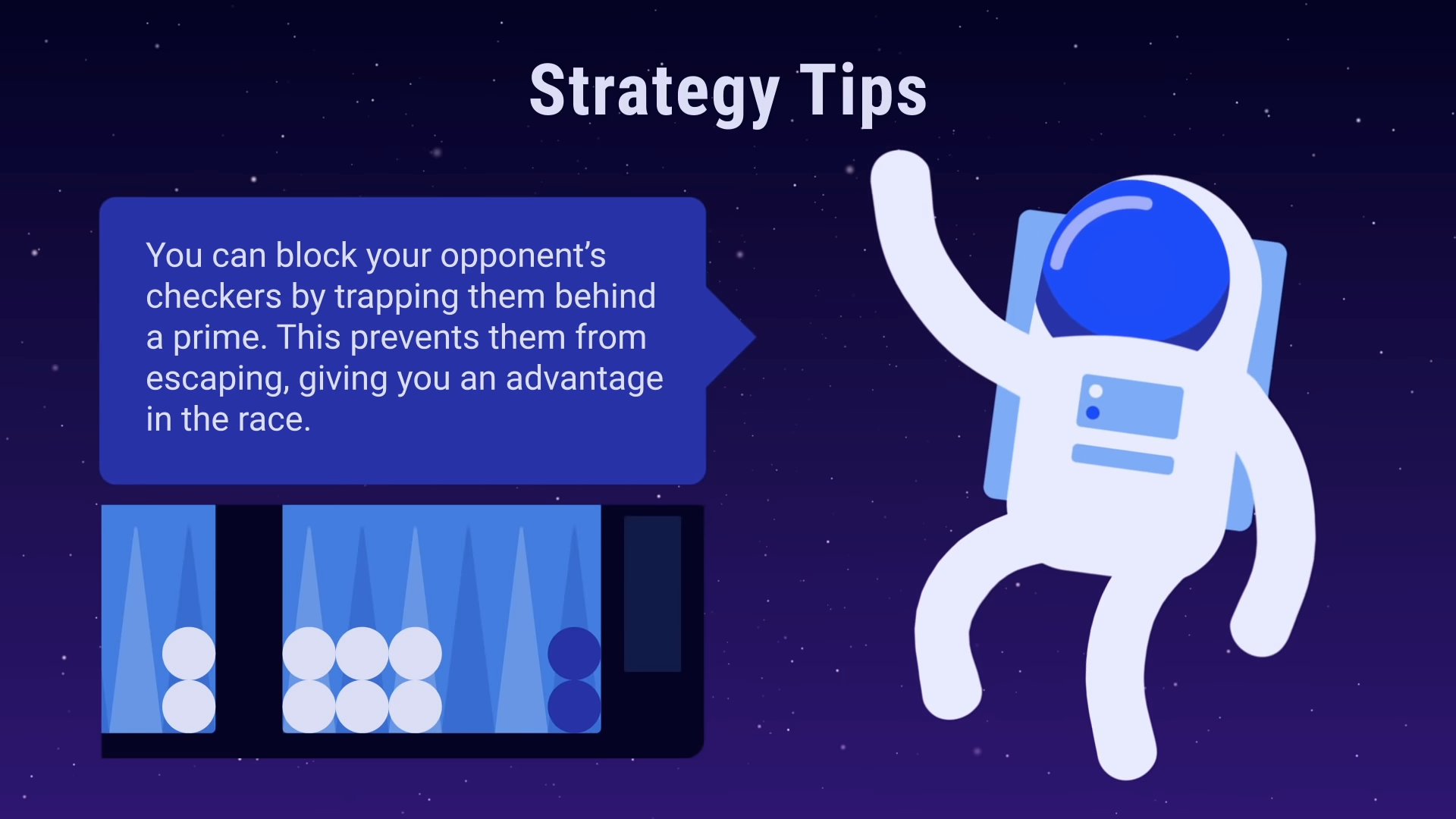 Strategy Tips

You can block your opponent’s checkers by trapping them behind a prime. This prevents them from escaping, giving you an advantage in the race.